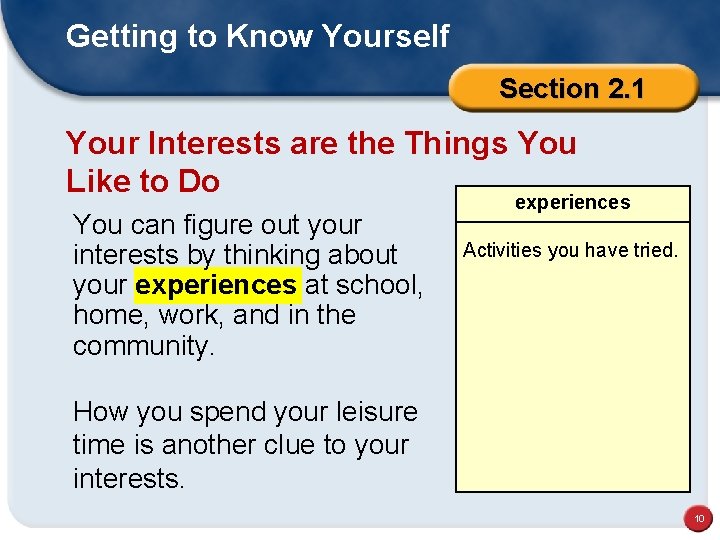 Getting to Know Yourself

Section 2.1

Your Interests are the Things You Like to Do

You can figure out your interests by thinking about your experiences at school, home, work, and in the community.

How you spend your leisure time is another clue to your interests.

experiences

Activities you have tried.

10